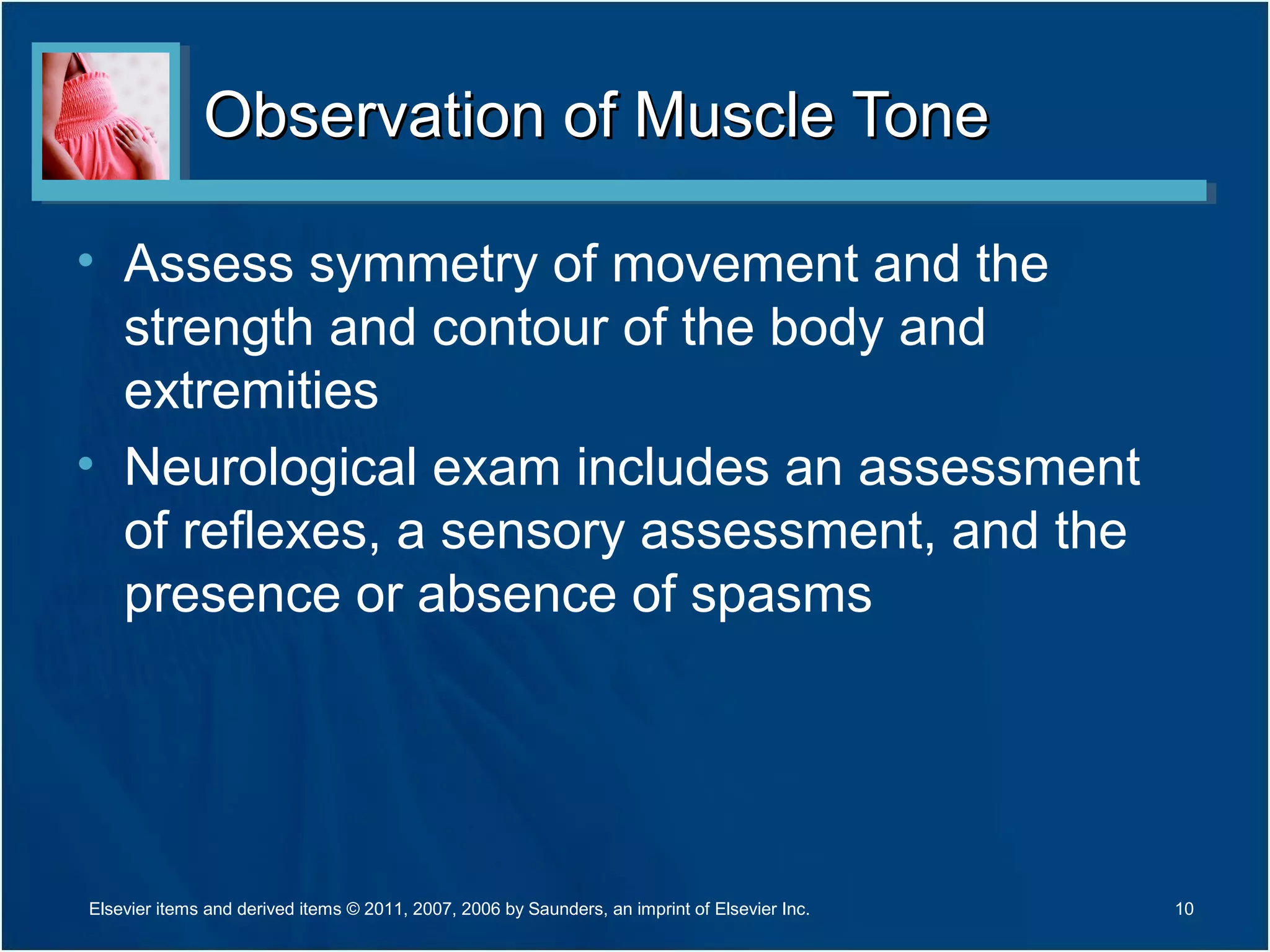 Observation of Muscle Tone

• Assess symmetry of movement and the strength and contour of the body and extremities
• Neurological exam includes an assessment of reflexes, a sensory assessment, and the presence or absence of spasms

Elsevier items and derived items © 2011, 2007, 2006 by Saunders, an imprint of Elsevier Inc.

10